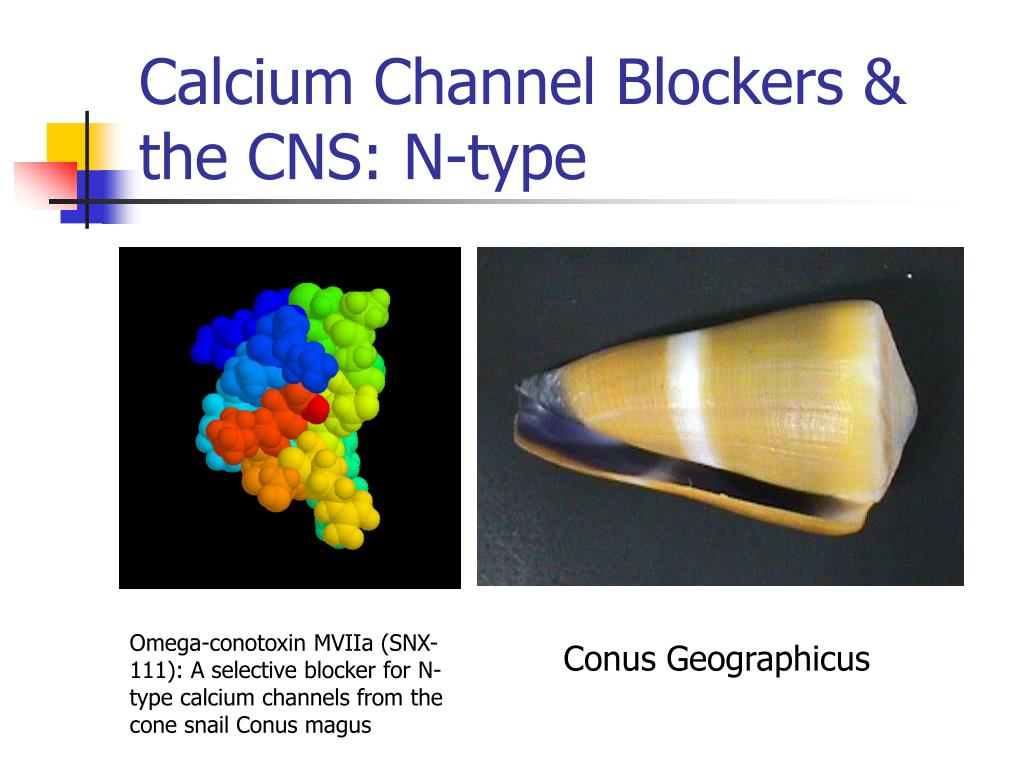 Calcium Channel Blockers & the CNS: N-type

Omega-conotoxin MVIIa (SNX-111): A selective blocker for N-type calcium channels from the cone snail Conus magus

Conus Geographicus